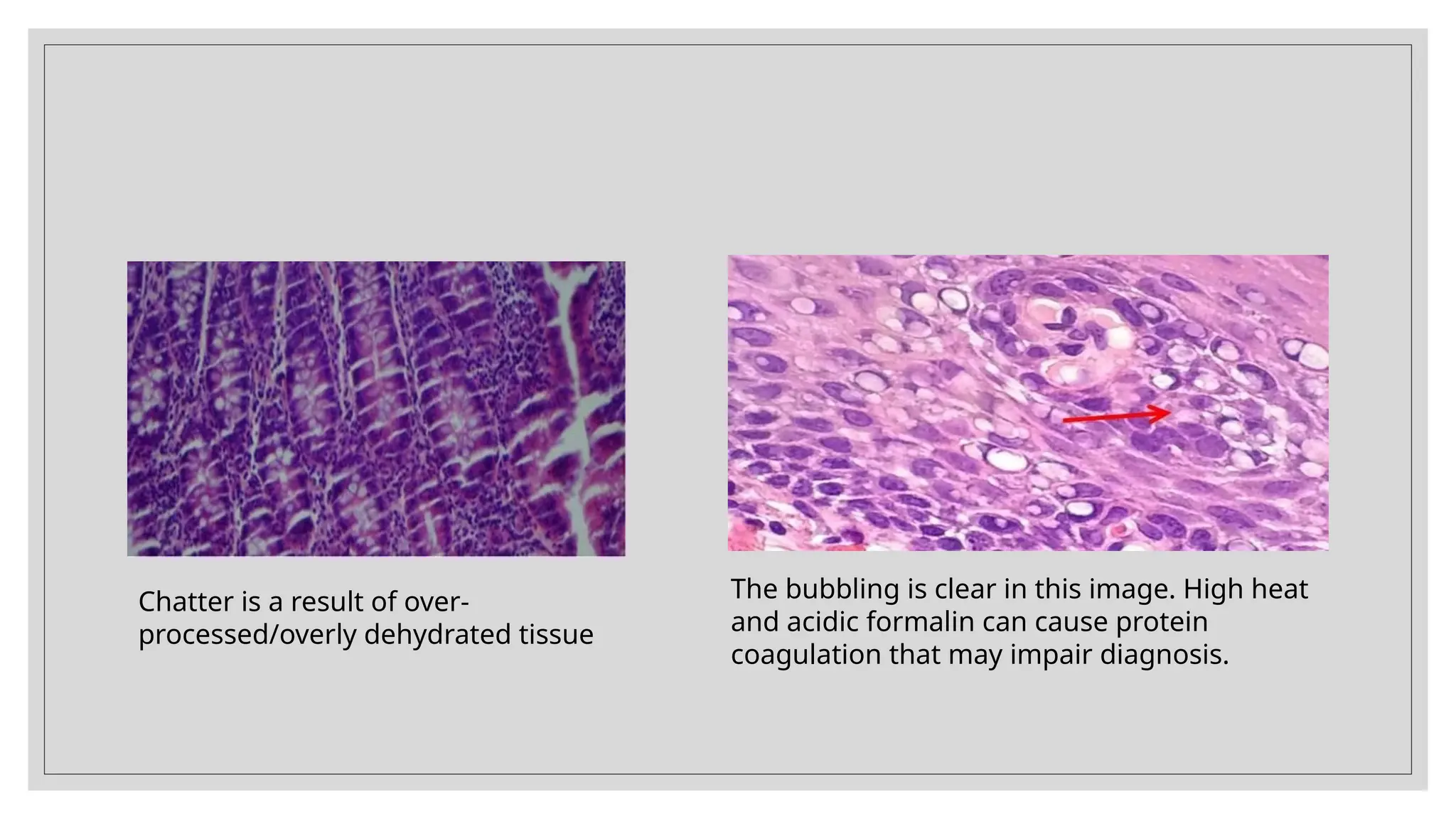 Chatter is a result of over-processed/overly dehydrated tissue

The bubbling is clear in this image. High heat and acidic formalin can cause protein coagulation that may impair diagnosis.